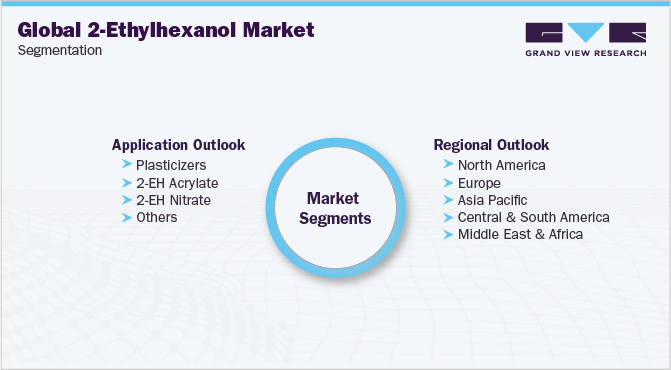 Global 2-Ethylhexanol Market
Segmentation

GRAND VIEW RESEARCH

Application Outlook
Plasticizers
2-EH Acrylate
2-EH Nitrate
Others

Market Segments

Regional Outlook
North America
Europe
Asia Pacific
Central & South America
Middle East & Africa